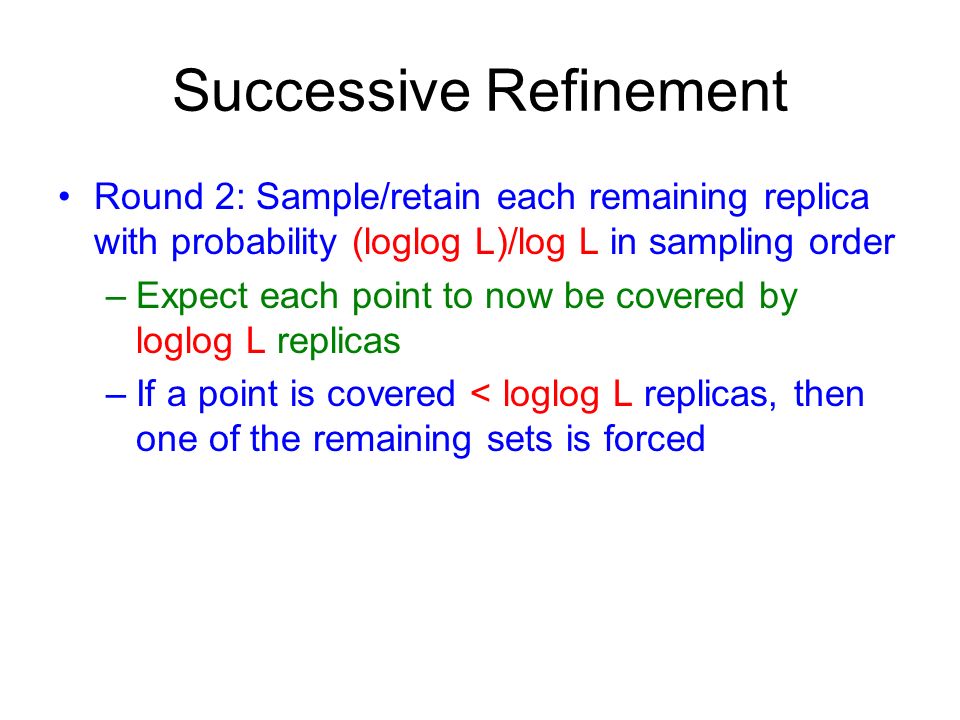 Successive Refinement

• Round 2: Sample/retain each remaining replica with probability (loglog L)/log L in sampling order

– Expect each point to now be covered by loglog L replicas

– If a point is covered < loglog L replicas, then one of the remaining sets is forced